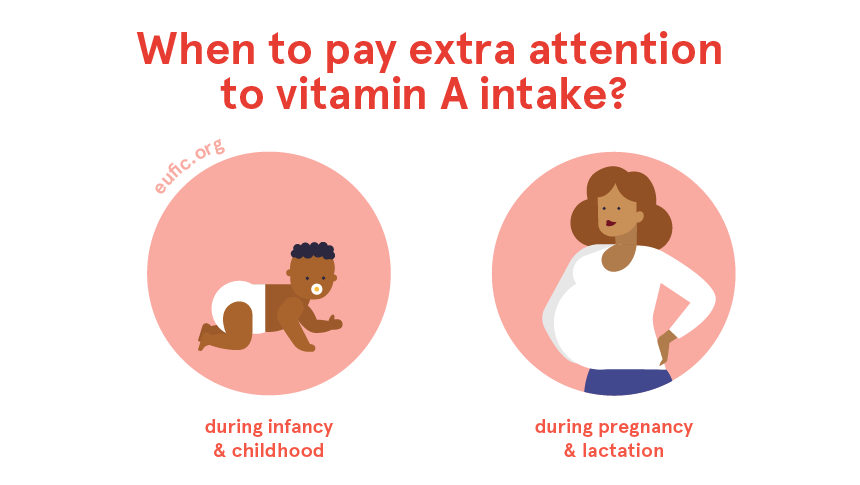 When to pay extra attention to vitamin A intake?

eufic.org

during infancy & childhood

during pregnancy & lactation